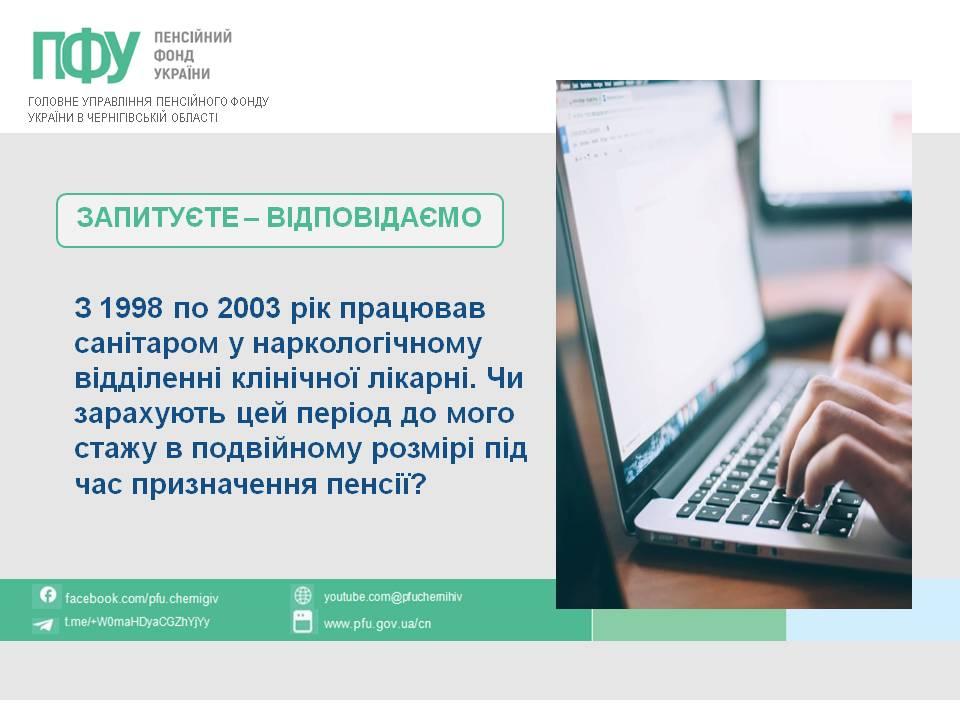 ПФУ ПЕНСІЙНИЙ ФОНД УКРАЇНИ

ГОЛОВНЕ УПРАВЛІННЯ ПЕНСІЙНОГО ФОНДУ УКРАЇНИ В ЧЕРНІГІВСЬКІЙ ОБЛАСТІ

ЗАПИТУЄТЕ – ВІДПОВІДАЄМО

З 1998 по 2003 рік працював санітаром у наркологічному відділенні клінічної лікарні. Чи зарахують цей період до мого стажу в подвійному розмірі під час призначення пенсії?

facebook.com/pfu.chernigiv

t.me/+W0maHDyaCGZhYjYy

youtube.com@pfuchernihiv

www.pfu.gov.ua/cn